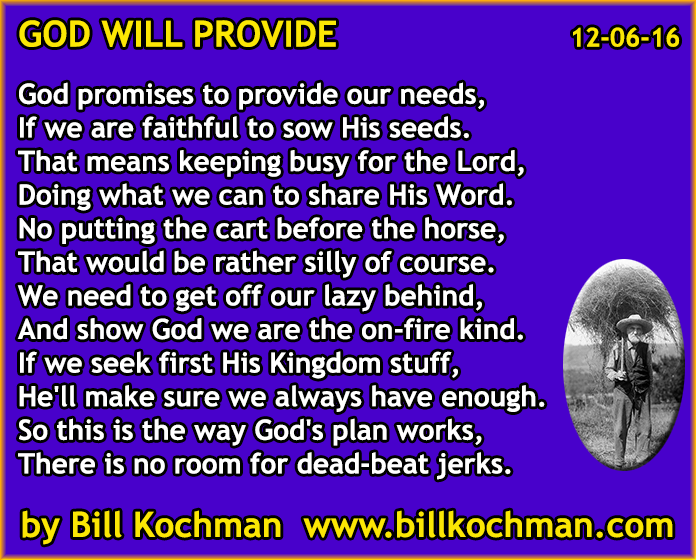 GOD WILL PROVIDE 12-06-16

God promises to provide our needs,
If we are faithful to sow His seeds.
That means keeping busy for the Lord,
Doing what we can to share His Word.
No putting the cart before the horse,
That would be rather silly of course.
We need to get off our lazy behind,
And show God we are the on-fire kind.
If we seek first His Kingdom stuff,
He'll make sure we always have enough.
So this is the way God's plan works,
There is no room for dead-beat jerks.

by Bill Kochman www.billkochman.com